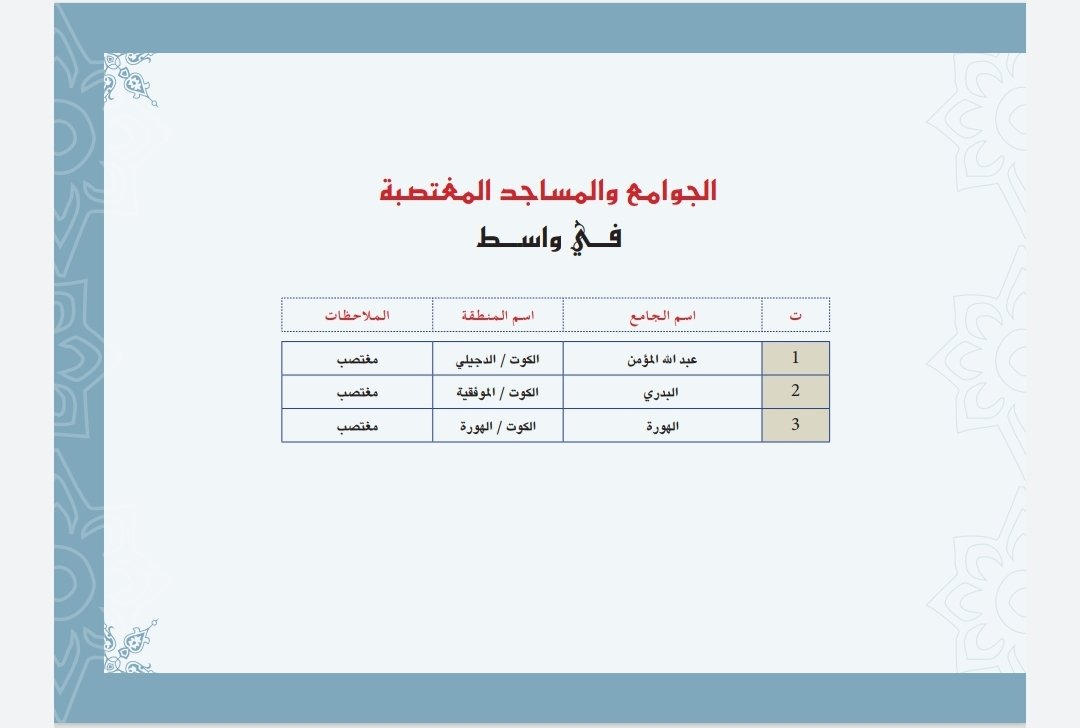 الجوامع والمساجد المغتصبة
في واسط

| ت | اسم الجامع | اسم المنطقة | الملاحظات |
|---|---|---|---|
| 1 | عبد الله المؤمن | الكوت / الدجيلي | مغتصب |
| 2 | البدري | الكوت / الموفقية | مغتصب |
| 3 | الهورة | الكوت / الهورة | مغتصب |